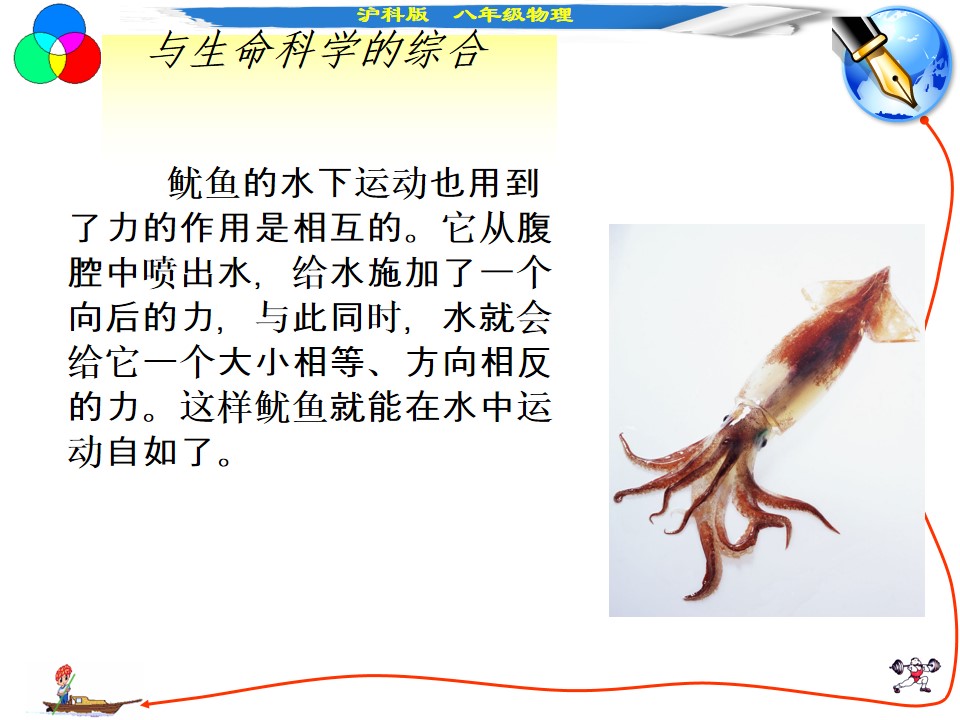 沪科版　八年级物理

与生命科学的综合

鱿鱼的水下运动也用到了力的作用是相互的。它从腹腔中喷出水，给水施加了一个向后的力，与此同时，水就会给它一个大小相等、方向相反的力。这样鱿鱼就能在水中运动自如了。